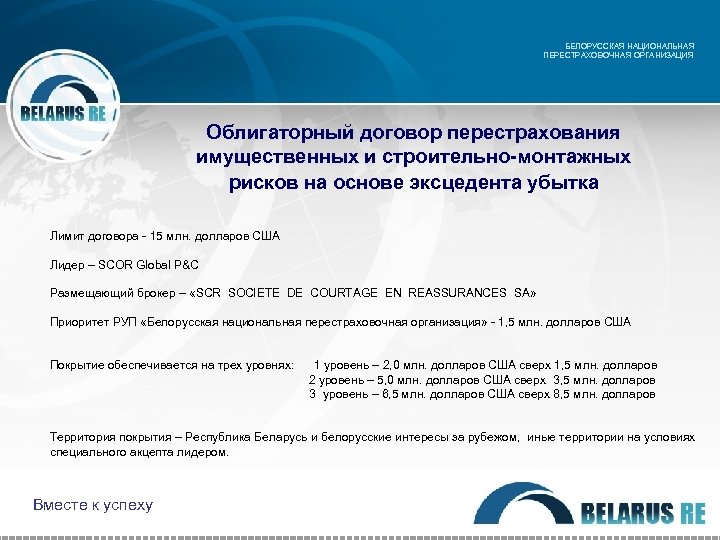 БЕЛОРУССКАЯ НАЦИОНАЛЬНАЯ ПЕРЕСТРАХОВОЧНАЯ ОРГАНИЗАЦИЯ

BELARUS RE

Облигаторный договор перестрахования имущественных и строительно-монтажных рисков на основе эксцедента убытка

Лимит договора - 15 млн. долларов США

Лидер – SCOR Global P&C

Размещающий брокер – «SCR SOCIETE DE COURTAGE EN REASSURANCES SA»

Приоритет РУП «Белорусская национальная перестраховочная организация» - 1,5 млн. долларов США

Покрытие обеспечивается на трех уровнях: 1 уровень – 2,0 млн. долларов США сверх 1,5 млн. долларов
2 уровень – 5,0 млн. долларов США сверх 3,5 млн. долларов
3 уровень – 6,5 млн. долларов США сверх 8,5 млн. долларов

Территория покрытия – Республика Беларусь и белорусские интересы за рубежом, иные территории на условиях специального акцепта лидером.

Вместе к успеху

BELARUS RE